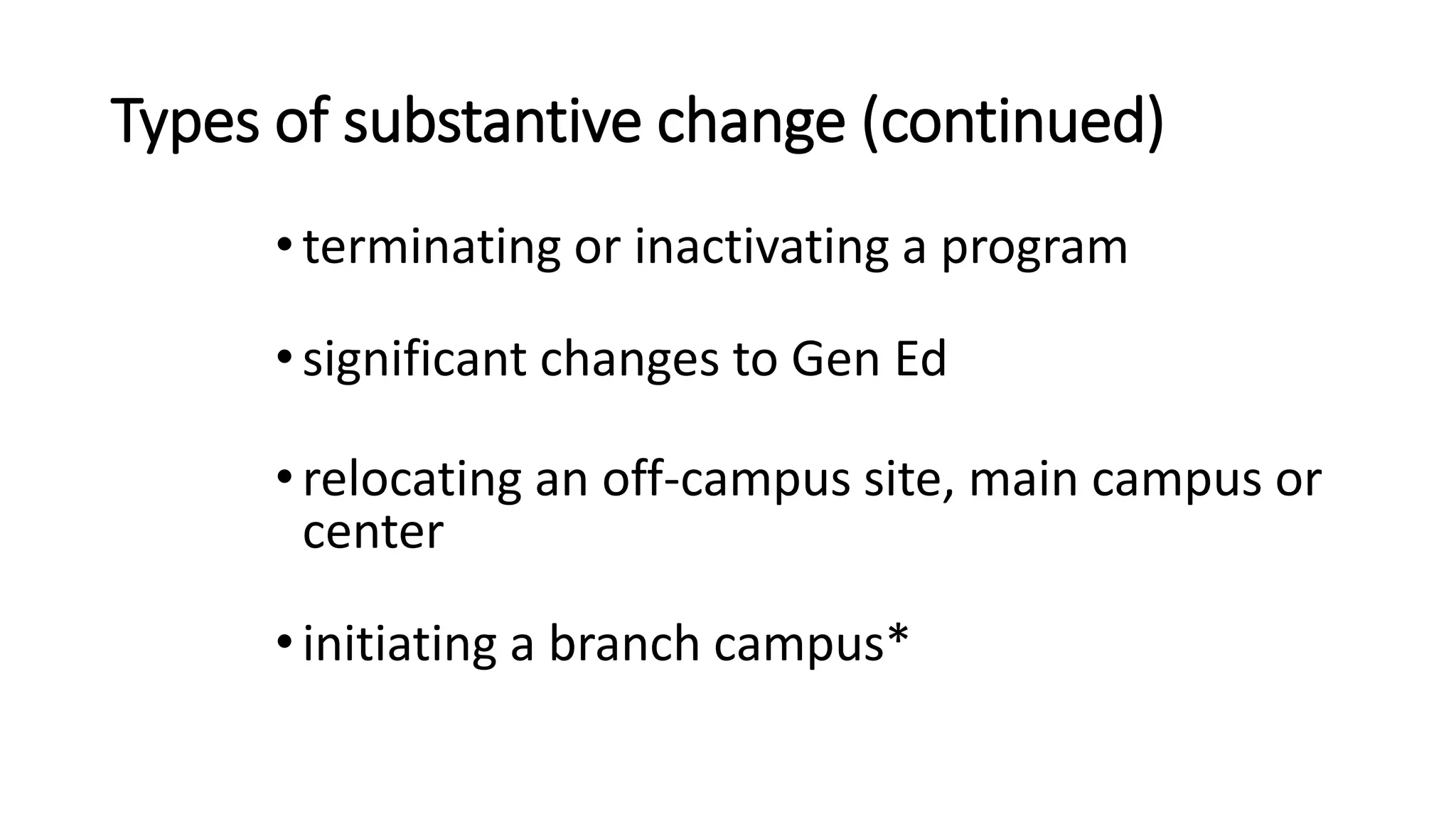 Types of substantive change (continued)

• terminating or inactivating a program

• significant changes to Gen Ed

• relocating an off-campus site, main campus or center

• initiating a branch campus*